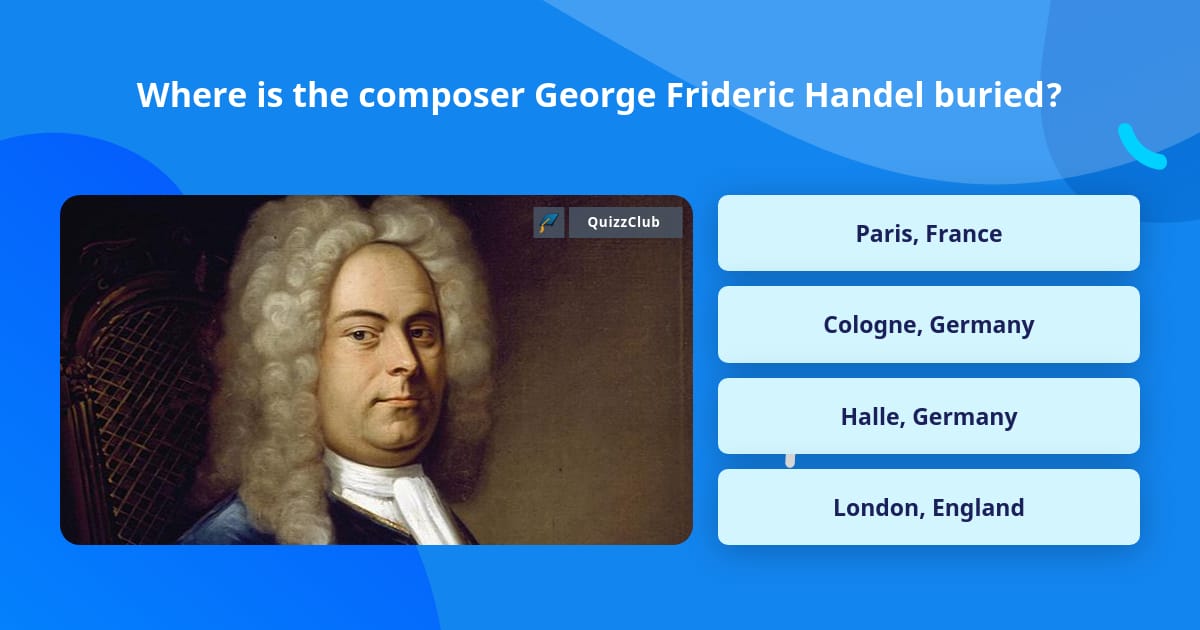 Where is the composer George Frideric Handel buried?

QuizzClub

Paris, France

Cologne, Germany

Halle, Germany

London, England